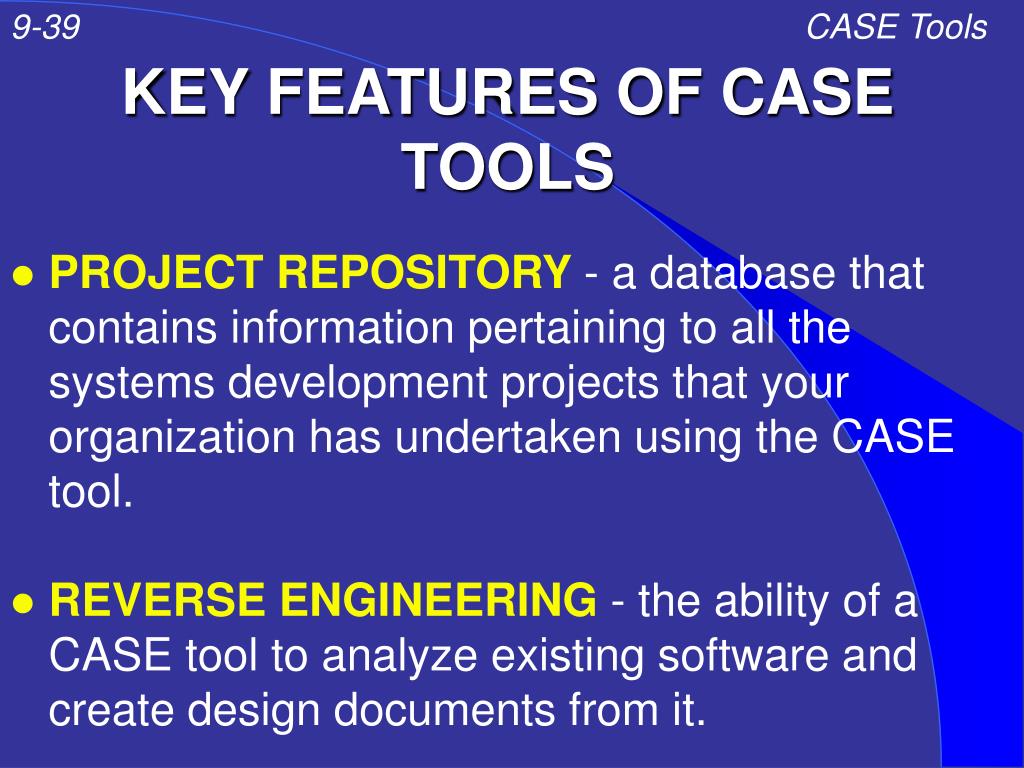 9-39

CASE Tools

KEY FEATURES OF CASE TOOLS

● PROJECT REPOSITORY - a database that contains information pertaining to all the systems development projects that your organization has undertaken using the CASE tool.

● REVERSE ENGINEERING - the ability of a CASE tool to analyze existing software and create design documents from it.